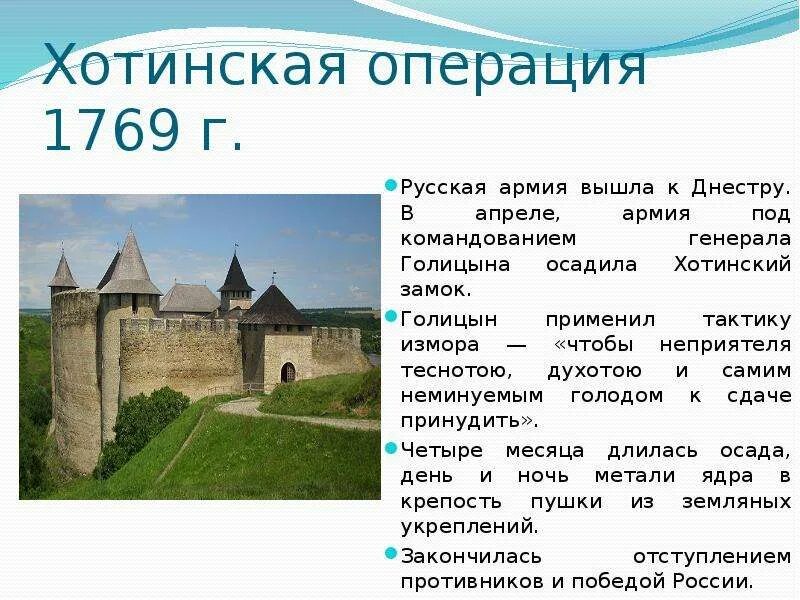 Хотинская операция 1769 г.

Русская армия вышла к Днестру. В апреле, армия под командованием генерала Голицына осадила Хотинский замок.

Голицын применил тактику измора — «чтобы неприятеля теснотою, духотою и самим неминуемым голодом к сдаче принудить».

Четыре месяца длилась осада, день и ночь метали ядра в крепость пушки из земляных укреплений.

Закончилась отступлением противников и победой России.